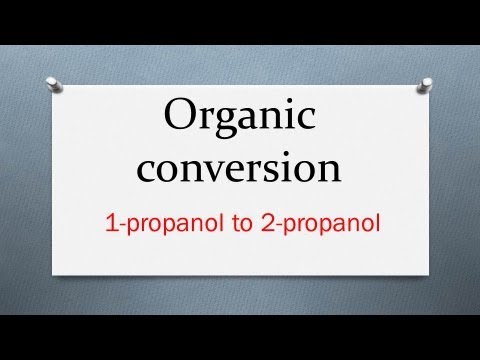 Organic conversion

1-propanol to 2-propanol